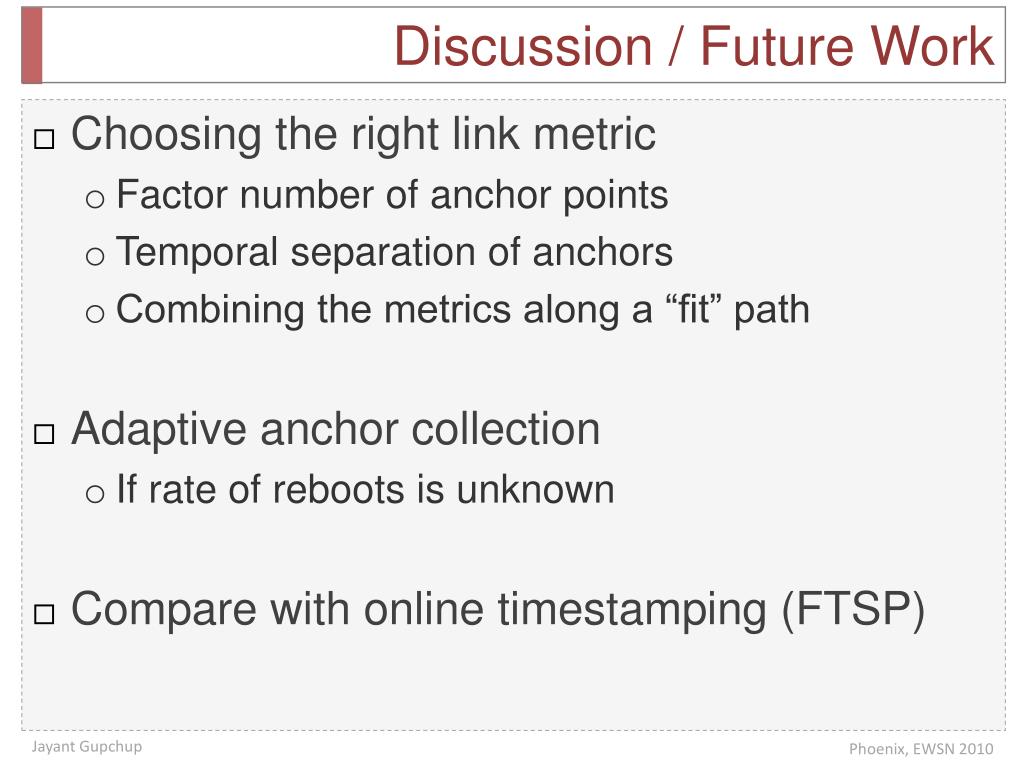 Discussion / Future Work

□ Choosing the right link metric
o Factor number of anchor points
o Temporal separation of anchors
o Combining the metrics along a “fit” path

□ Adaptive anchor collection
o If rate of reboots is unknown

□ Compare with online timestamping (FTSP)

Jayant Gupchup

Phoenix, EWSN 2010